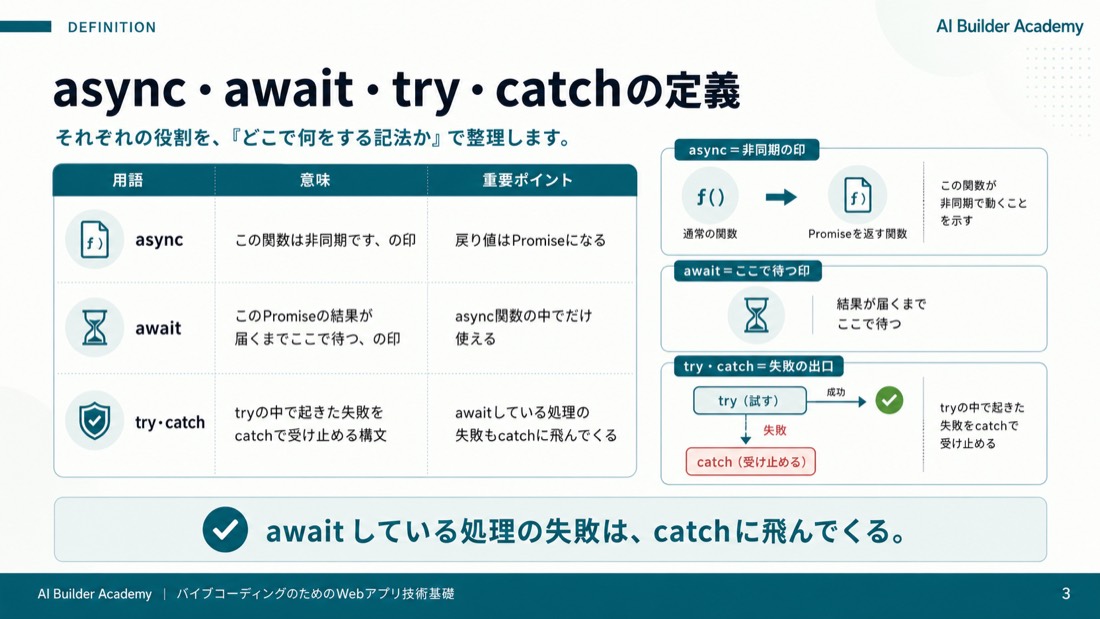 DEFINITION

AI Builder Academy

async・await・try・catchの定義

それぞれの役割を、『どこで何をする記法か』で整理します。

| 用語 | 意味 | 重要ポイント |
|---|---|---|
| async | この関数は非同期です、の印 | 戻り値はPromiseになる |
| await | このPromiseの結果が届くまでここで待つ、の印 | async関数の中でだけ使える |
| try・catch | tryの中で起きた失敗をcatchで受け止める構文 | awaitしている処理の失敗もcatchに飛んでくる |

async＝非同期の印

f()

通常の関数

f)

Promiseを返す関数

この関数が非同期で動くことを示す

await＝ここで待つ印

結果が届くまでここで待つ

try・catch＝失敗の出口

try（試す）

成功

失敗

catch（受け止める）

tryの中で起きた失敗をcatchで受け止める

awaitしている処理の失敗は、catchに飛んでくる。

AI Builder Academy | バイブコーディングのためのWebアプリ技術基礎

3